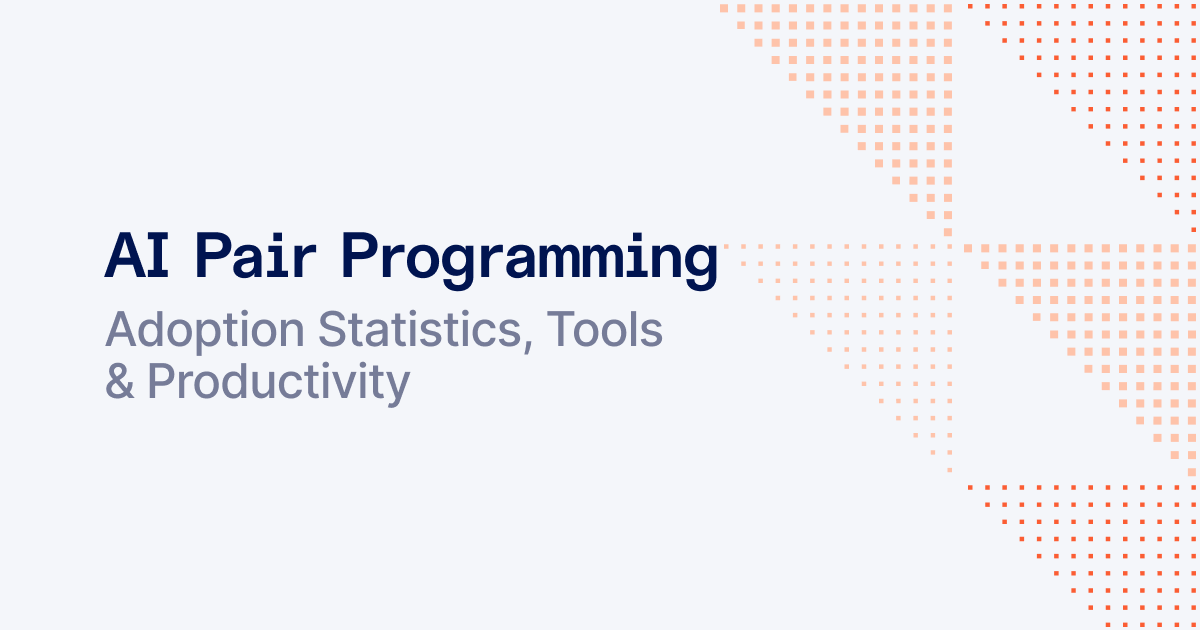 AI Pair Programming

Adoption Statistics, Tools & Productivity